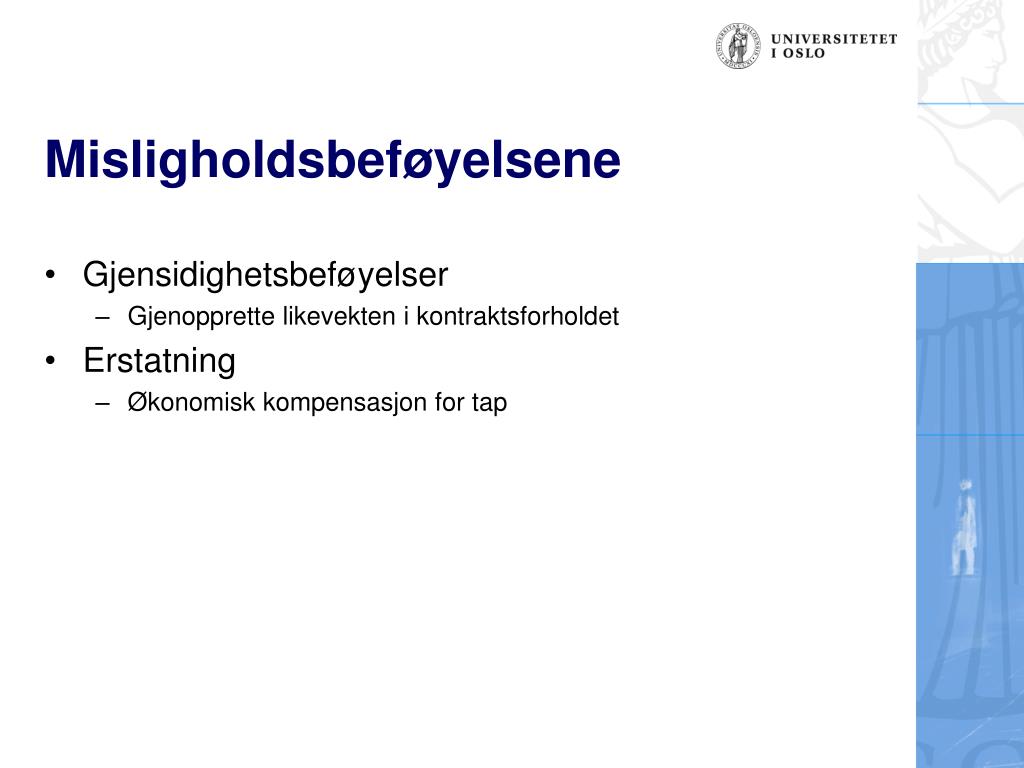 UNIVERSITETET
I OSLO

Misligholdsbeføyelsene

• Gjensidighetsbeføyelser
– Gjenopprette likevekten i kontraktsforholdet
• Erstatning
– Økonomisk kompensasjon for tap